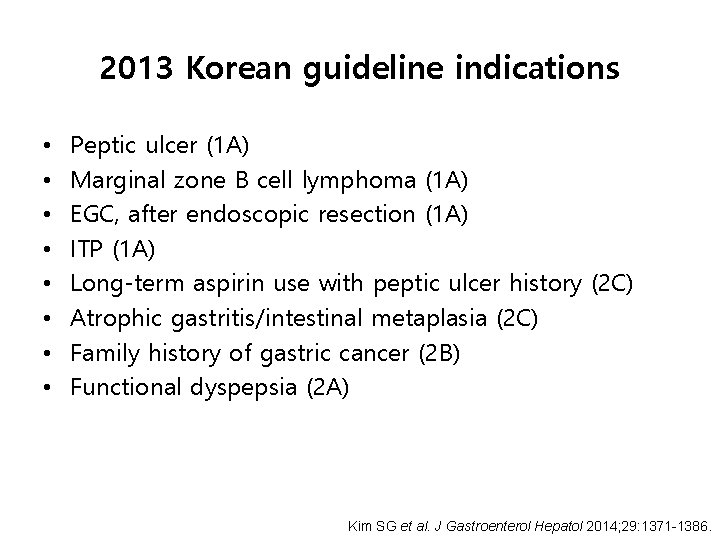 2013 Korean guideline indications

• Peptic ulcer (1A)
• Marginal zone B cell lymphoma (1A)
• EGC, after endoscopic resection (1A)
• ITP (1A)
• Long-term aspirin use with peptic ulcer history (2C)
• Atrophic gastritis/intestinal metaplasia (2C)
• Family history of gastric cancer (2B)
• Functional dyspepsia (2A)

Kim SG et al. J Gastroenterol Hepatol 2014;29:1371-1386.